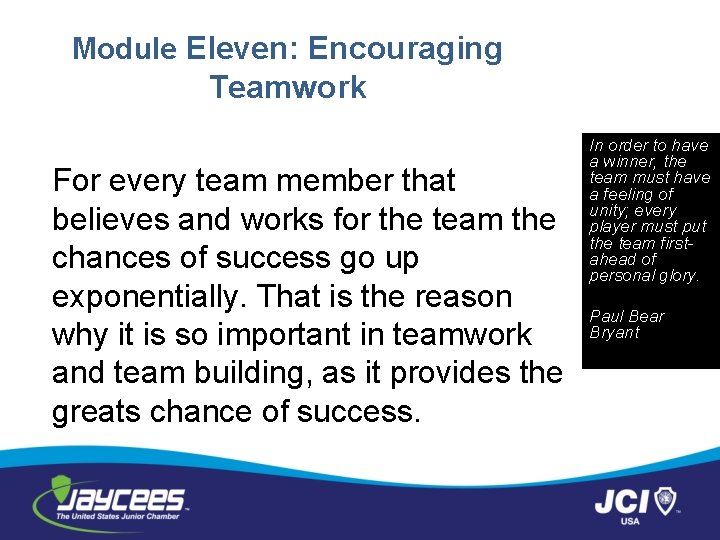 Module Eleven: Encouraging Teamwork

For every team member that believes and works for the team the chances of success go up exponentially. That is the reason why it is so important in teamwork and team building, as it provides the greats chance of success.

In order to have a winner, the team must have a feeling of unity; every player must put the team first-ahead of personal glory.

Paul Bear Bryant

JAYCEES
The United States Junior Chamber

JCI
USA